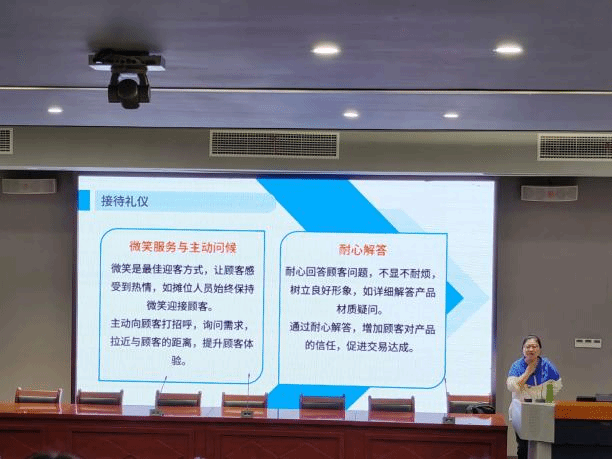 接待礼仪

微笑服务与主动问候

微笑是最佳迎客方式，让顾客感受到热情，如摊位人员始终保持微笑迎接顾客。

主动向顾客打招呼，询问需求，拉近与顾客的距离，提升顾客体验。

耐心解答

耐心回答顾客问题，不显不耐烦，树立良好形象，如详细解答产品材质疑问。

通过耐心解答，增加顾客对产品的信任，促进交易达成。